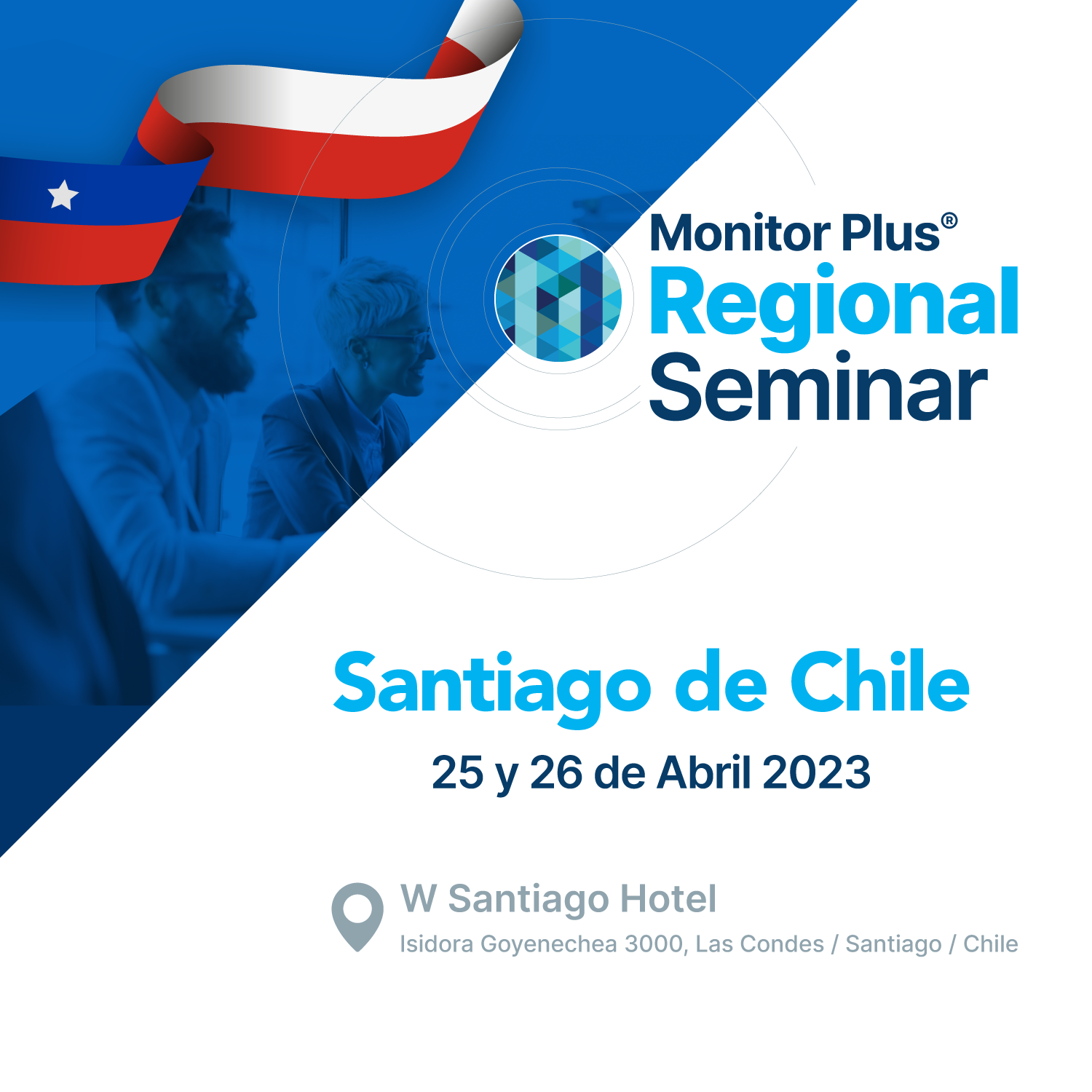 Monitor Plus®
Regional
Seminar

Santiago de Chile
25 y 26 de Abril 2023

W Santiago Hotel
Isidora Goyenechea 3000, Las Condes / Santiago / Chile